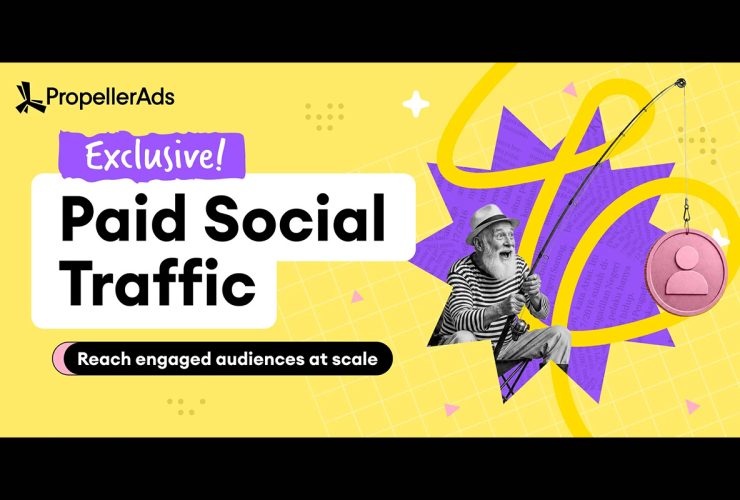 PropellerAds

Exclusive!

Paid Social Traffic

Reach engaged audiences at scale